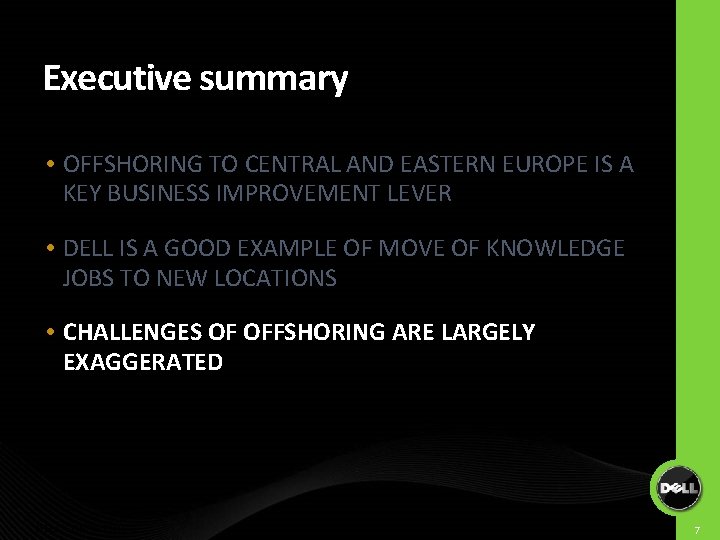 Executive summary

• OFFSHORING TO CENTRAL AND EASTERN EUROPE IS A KEY BUSINESS IMPROVEMENT LEVER

• DELL IS A GOOD EXAMPLE OF MOVE OF KNOWLEDGE JOBS TO NEW LOCATIONS

• CHALLENGES OF OFFSHORING ARE LARGELY EXAGGERATED

DELL

7